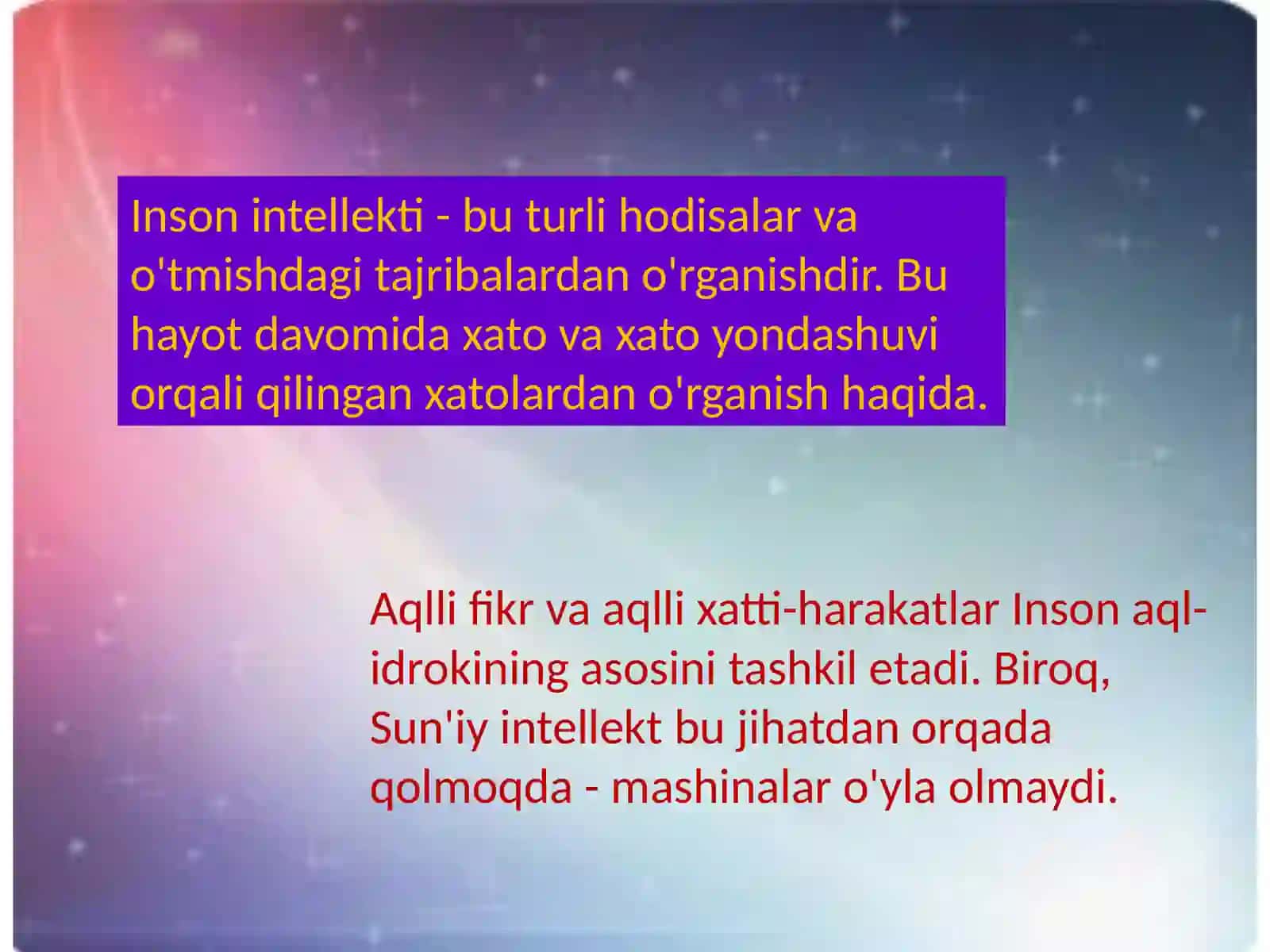 Inson intellekti - bu turli hodisalar va o'tmishdagi tajribalardan o'rganishdir. Bu hayot davomida xato va xato yondashuvi orqali qilingan xatolardan o'rganish haqida.

Aqlli fikr va aqlli xatti-harakatlar Inson aql-idrokining asosini tashkil etadi. Biroq, Sun'iy intellekt bu jihatdan orqada qolmoqda - mashinalar o'yla olmaydi.